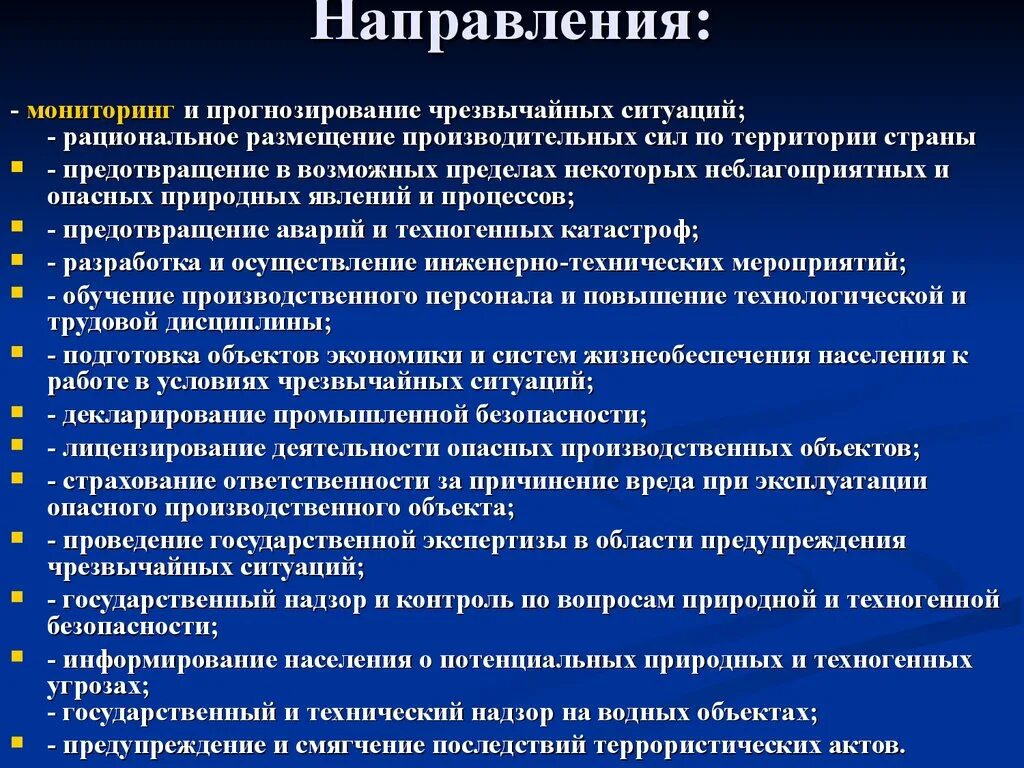 Направления:

- мониторинг и прогнозирование чрезвычайных ситуаций;
- рациональное размещение производительных сил по территории страны

- предотвращение в возможных пределах некоторых неблагоприятных и опасных природных явлений и процессов;
- предотвращение аварий и техногенных катастроф;
- разработка и осуществление инженерно-технических мероприятий;
- обучение производственного персонала и повышение технологической и трудовой дисциплины;
- подготовка объектов экономики и систем жизнеобеспечения населения к работе в условиях чрезвычайных ситуаций;
- декларирование промышленной безопасности;
- лицензирование деятельности опасных производственных объектов;
- страхование ответственности за причинение вреда при эксплуатации опасного производственного объекта;
- проведение государственной экспертизы в области предупреждения чрезвычайных ситуаций;
- государственный надзор и контроль по вопросам природной и техногенной безопасности;
- информирование населения о потенциальных природных и техногенных угрозах;
- государственный и технический надзор на водных объектах;
- предупреждение и смягчение последствий террористических актов.